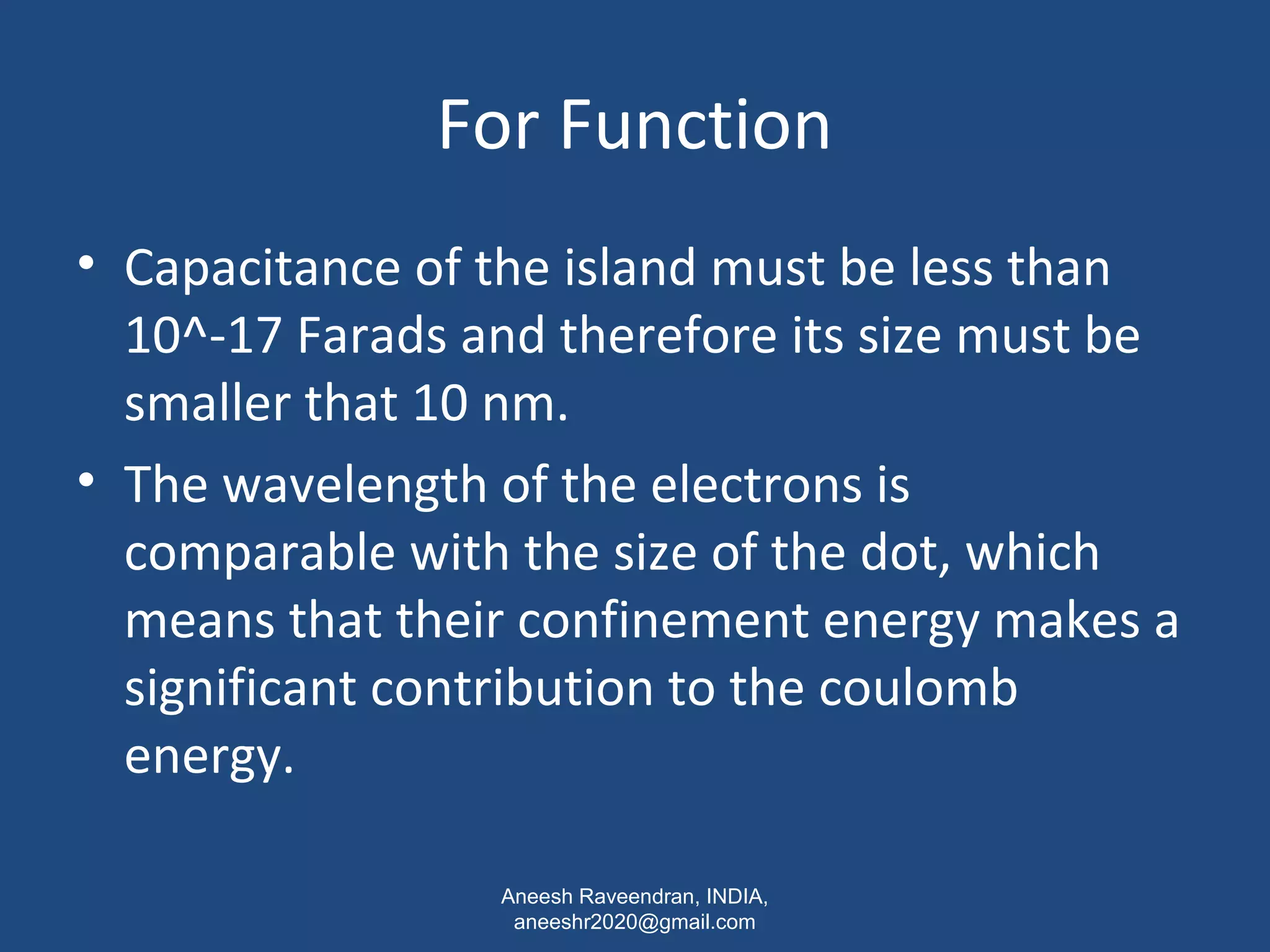 For Function

• Capacitance of the island must be less than 10^-17 Farads and therefore its size must be smaller that 10 nm.

• The wavelength of the electrons is comparable with the size of the dot, which means that their confinement energy makes a significant contribution to the coulomb energy.

Aneesh Raveendran, INDIA,
aneeshr2020@gmail.com